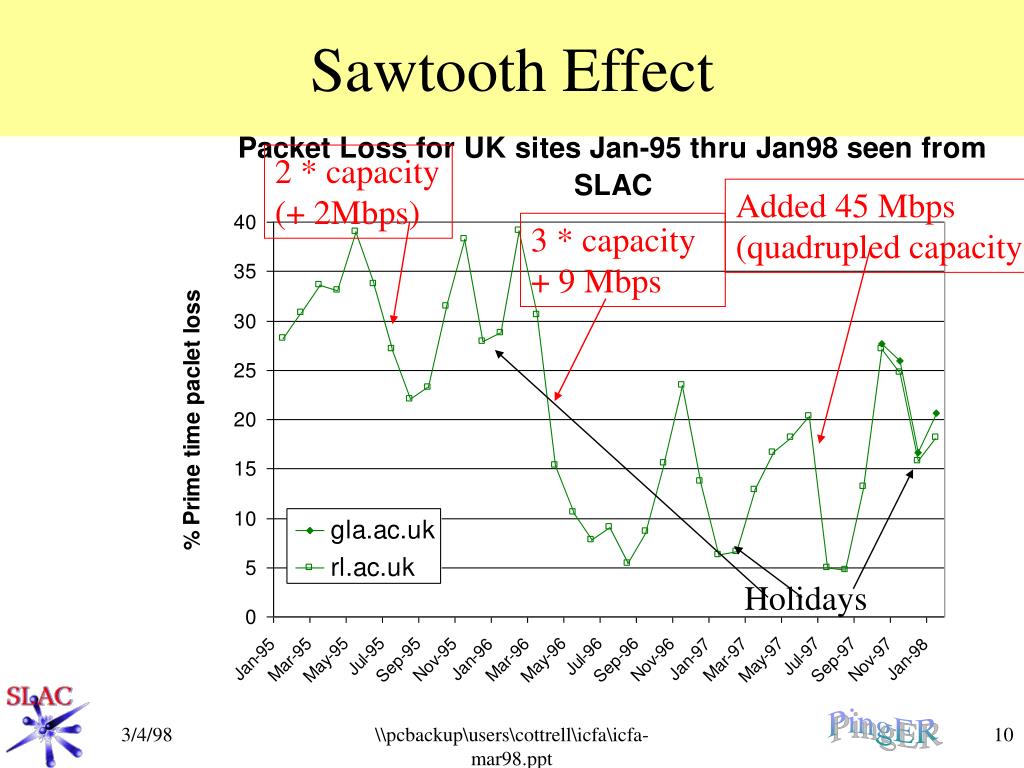 Sawtooth Effect

Packet Loss for UK sites Jan-95 thru Jan98 seen from SLAC

2 * capacity (+ 2Mbps)

3 * capacity + 9 Mbps

Added 45 Mbps (quadrupled capacity

% Prime time paclet loss

40
35
30
25
20
15
10
5
0

gla.ac.uk
rl.ac.uk

Holidays

Jan-95 Mar-95 May-95 Jul-95 Sep-95 Nov-95 Jan-96 Mar-96 May-96 Jul-96 Sep-96 Nov-96 Jan-97 Mar-97 May-97 Jul-97 Sep-97 Nov-97 Jan-98

SLAC

3/4/98

\\pcbackup\users\cottrell\icfa\icfa-mar98.ppt

PingER

10